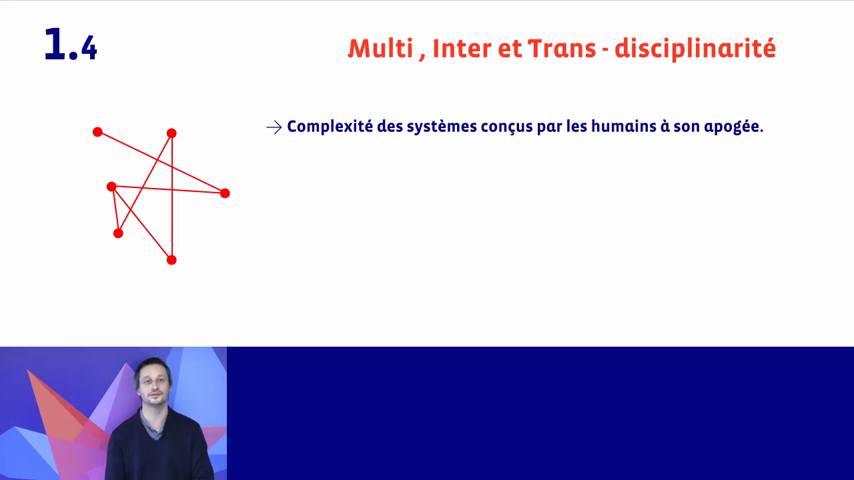 1.4

Multi , Inter et Trans - disciplinarité

→ Complexité des systèmes conçus par les humains à son apogée.